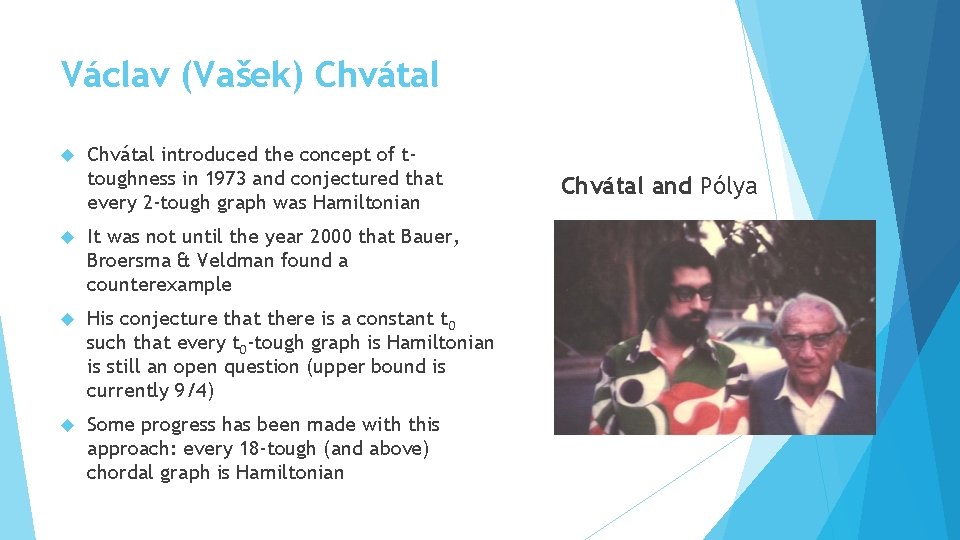 Václav (Vašek) Chvátal

Chvátal introduced the concept of t-toughness in 1973 and conjectured that every 2-tough graph was Hamiltonian

It was not until the year 2000 that Bauer, Broersma & Veldman found a counterexample

His conjecture that there is a constant $t_0$ such that every $t_0$-tough graph is Hamiltonian is still an open question (upper bound is currently 9/4)

Some progress has been made with this approach: every 18-tough (and above) chordal graph is Hamiltonian

Chvátal and Pólya